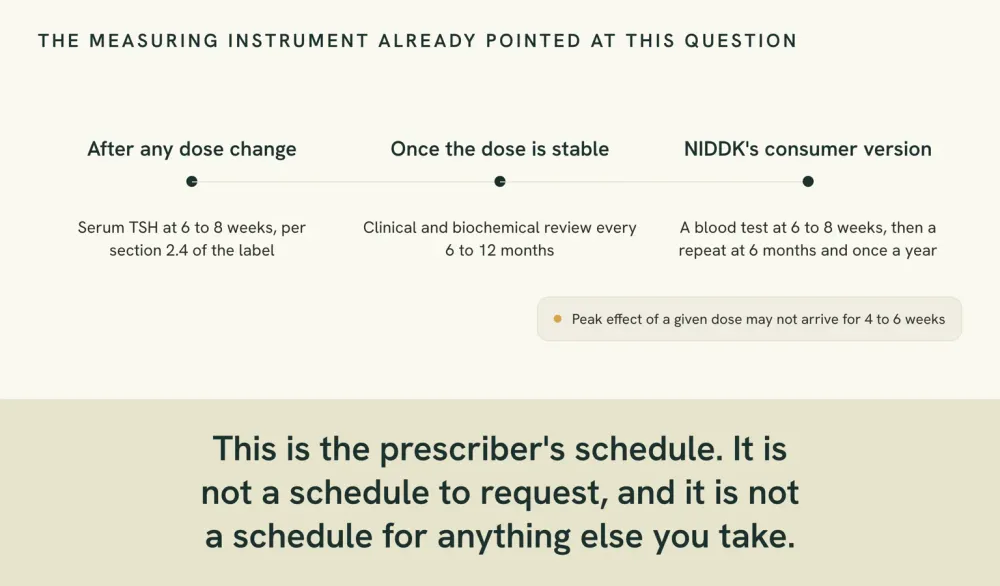 THE MEASURING INSTRUMENT ALREADY POINTED AT THIS QUESTION

After any dose change

Serum TSH at 6 to 8 weeks, per section 2.4 of the label

Once the dose is stable

Clinical and biochemical review every 6 to 12 months

NIDDK's consumer version

A blood test at 6 to 8 weeks, then a repeat at 6 months and once a year

Peak effect of a given dose may not arrive for 4 to 6 weeks

This is the prescriber's schedule. It is not a schedule to request, and it is not a schedule for anything else you take.